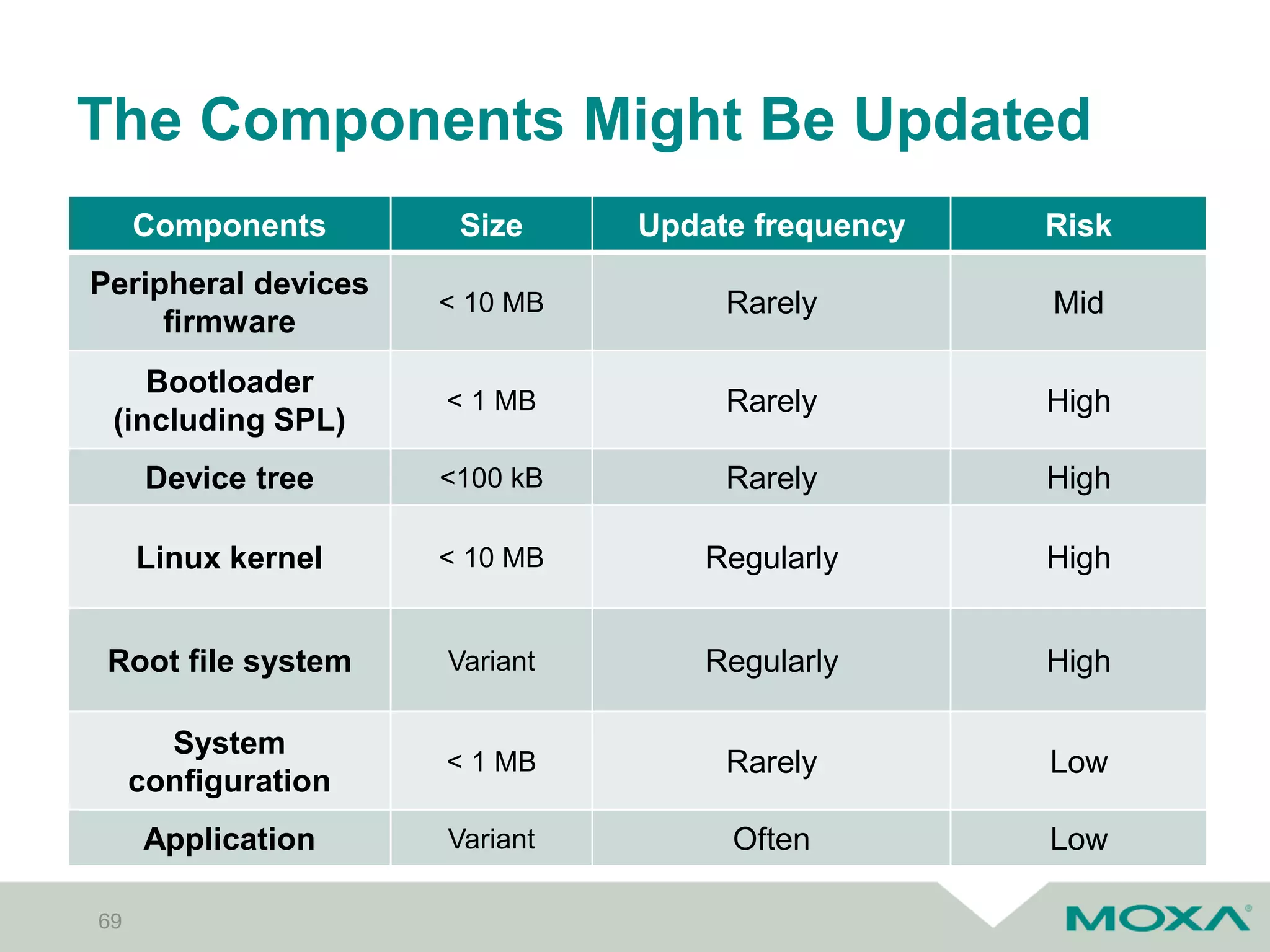 The Components Might Be Updated

| Components | Size | Update frequency | Risk |
|---|---|---|---|
| Peripheral devices firmware | < 10 MB | Rarely | Mid |
| Bootloader (including SPL) | < 1 MB | Rarely | High |
| Device tree | <100 kB | Rarely | High |
| Linux kernel | < 10 MB | Regularly | High |
| Root file system | Variant | Regularly | High |
| System configuration | < 1 MB | Rarely | Low |
| Application | Variant | Often | Low |

69

MOXA®